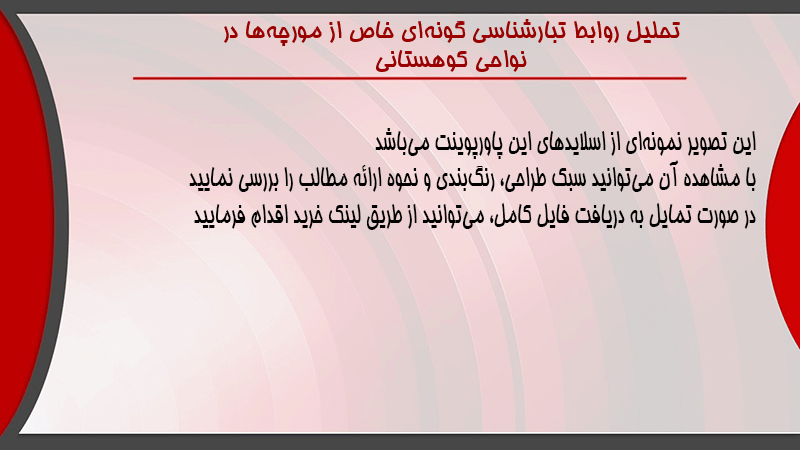 تحلیل روابط تبارشناسی گونه‌ای خاص از مورچه‌ها در نواحی کوهستانی

این تصویر نمونه‌ای از اسلایدهای این پاورپوینت می‌باشد
با مشاهده آن می‌توانید سبک طراحی، رنگ‌بندی و نحوه ارائه مطالب را بررسی نمایید
در صورت تمایل به دریافت فایل کامل، می‌توانید از طریق لینک خرید اقدام فرمایید